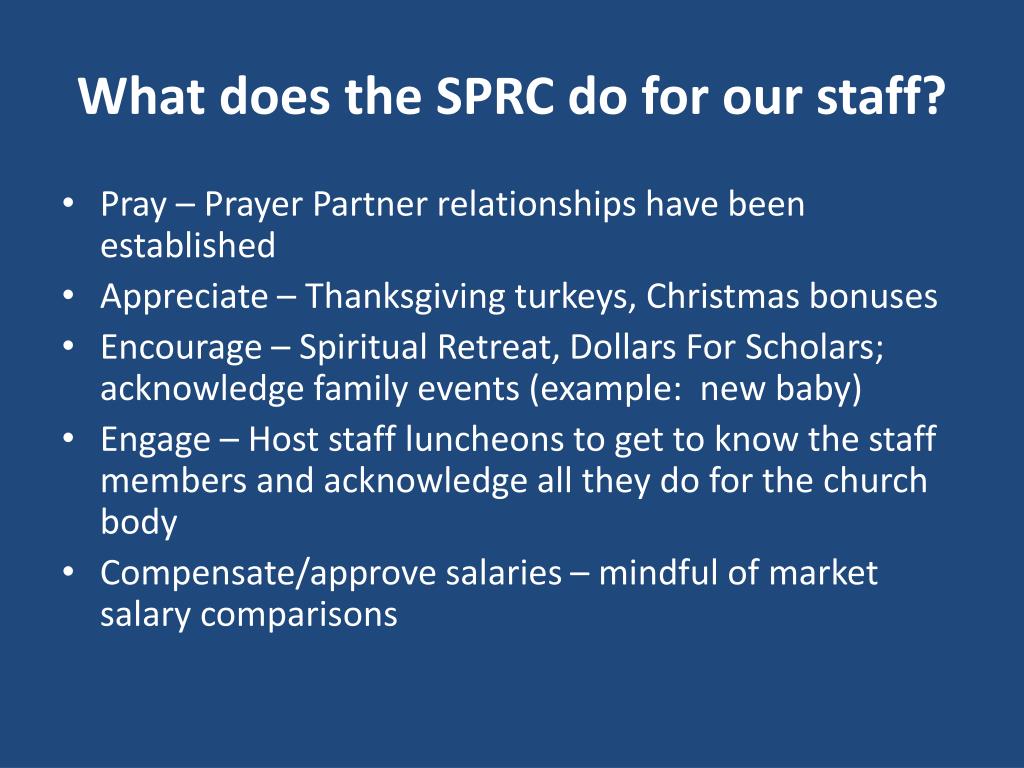 What does the SPRC do for our staff?

• Pray – Prayer Partner relationships have been established
• Appreciate – Thanksgiving turkeys, Christmas bonuses
• Encourage – Spiritual Retreat, Dollars For Scholars; acknowledge family events (example:  new baby)
• Engage – Host staff luncheons to get to know the staff members and acknowledge all they do for the church body
• Compensate/approve salaries – mindful of market salary comparisons